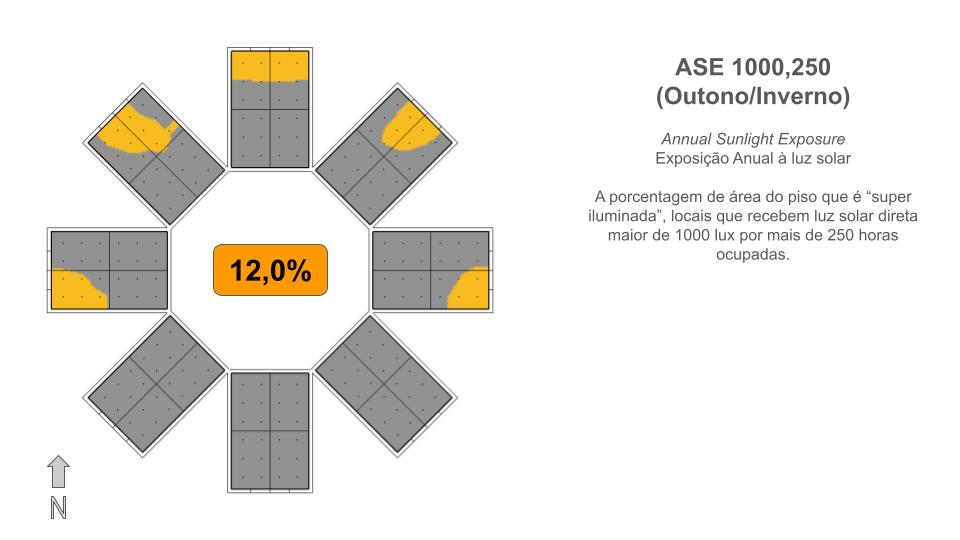 12,0%

N

ASE 1000,250
(Outono/Inverno)

Annual Sunlight Exposure
Exposição Anual à luz solar

A porcentagem de área do piso que é “super iluminada”, locais que recebem luz solar direta maior de 1000 lux por mais de 250 horas ocupadas.